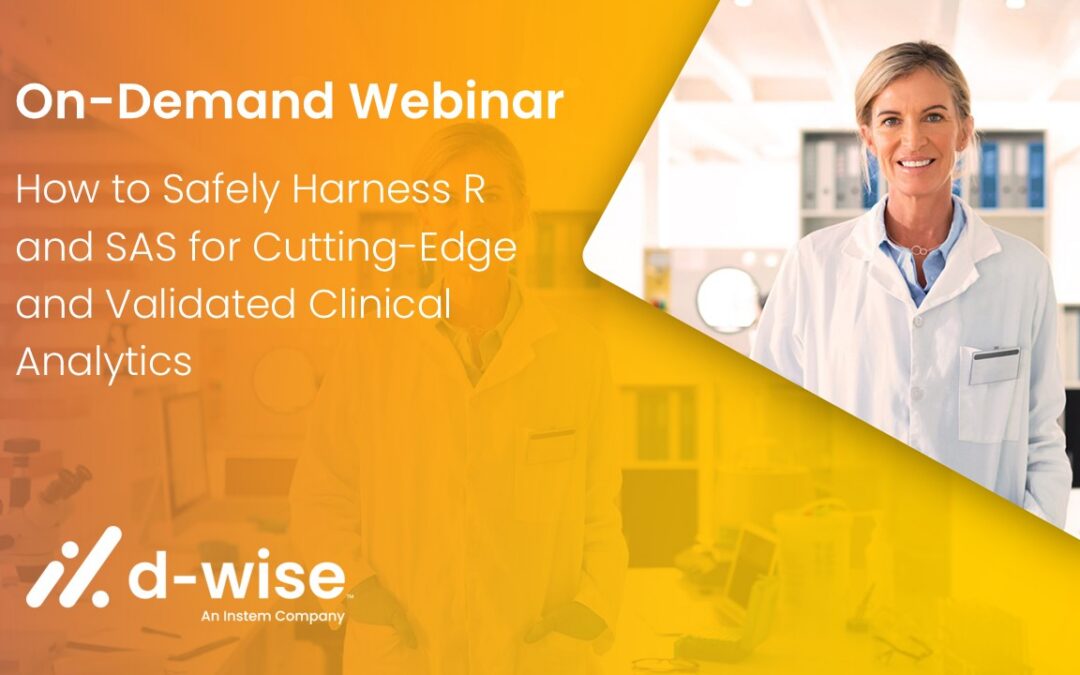 On-Demand Webinar

How to Safely Harness R and SAS for Cutting-Edge and Validated Clinical Analytics

d-wise™
An Instem Company